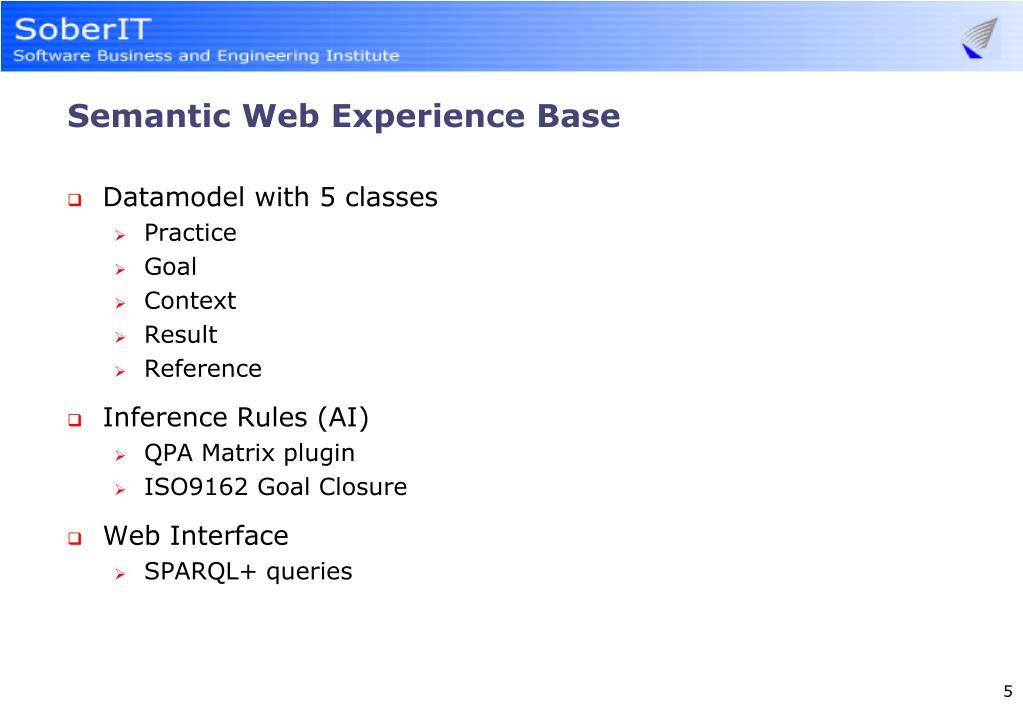 SoberIT
Software Business and Engineering Institute

Semantic Web Experience Base

Datamodel with 5 classes
Practice
Goal
Context
Result
Reference

Inference Rules (AI)
QPA Matrix plugin
ISO9162 Goal Closure

Web Interface
SPARQL+ queries

5